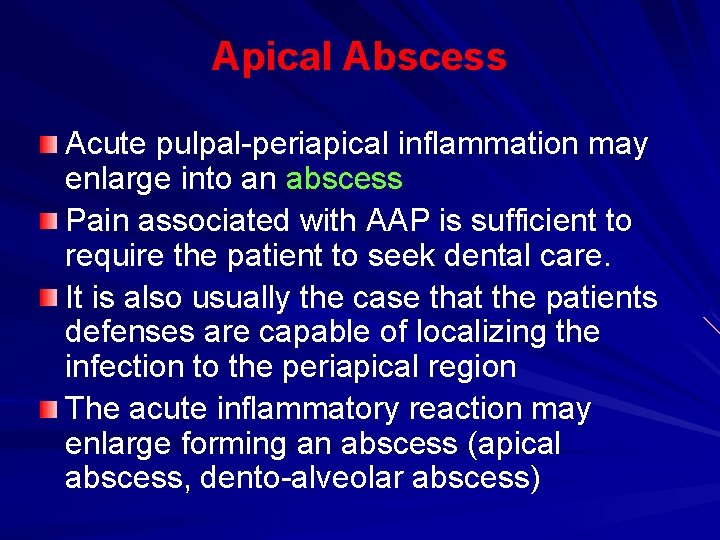 Apical Abscess

Acute pulpal-periapical inflammation may enlarge into an abscess

Pain associated with AAP is sufficient to require the patient to seek dental care.

It is also usually the case that the patients defenses are capable of localizing the infection to the periapical region

The acute inflammatory reaction may enlarge forming an abscess (apical abscess, dento-alveolar abscess)